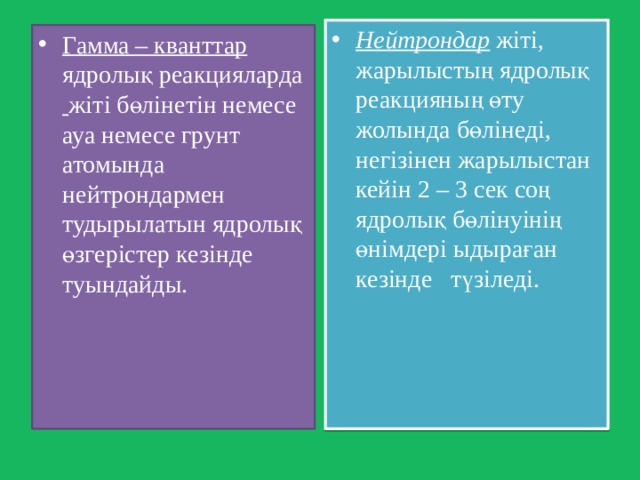 • Гамма – кванттар ядролық реакцияларда жіті бөлінетін немесе ауа немесе грунт атомында нейтрондармен тудырылатын ядролық өзгерістер кезінде туындайды.

• Нейтрондар жіті, жарылыстың ядролық реакцияның өту жолында бөлінеді, негізінен жарылыстан кейін 2 – 3 сек соң ядролық бөлінуінің өнімдері ыдыраған кезінде түзіледі.